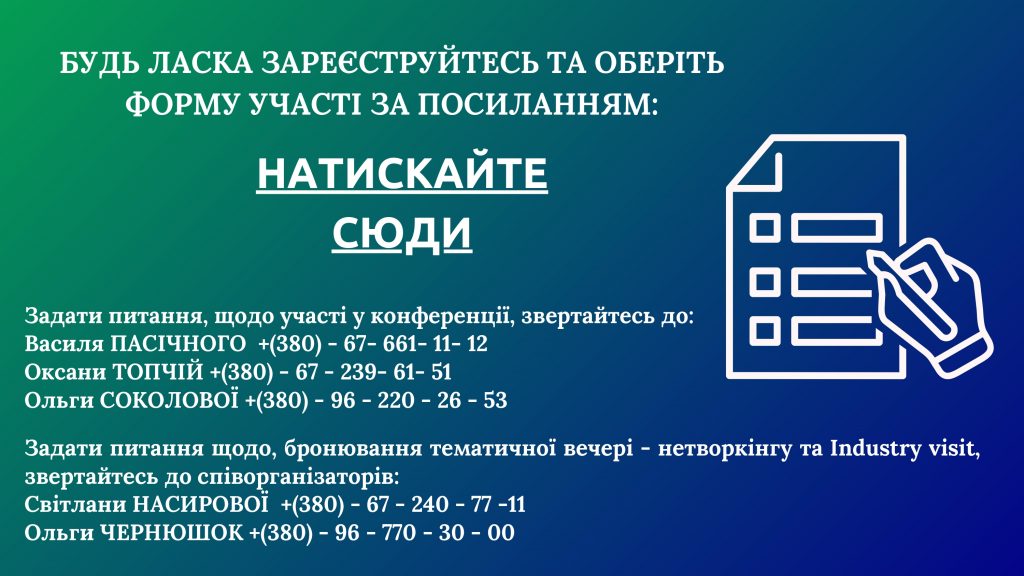 БУДЬ ЛАСКА ЗАРЕЄСТРУЙТЕСЬ ТА ОБЕРІТЬ ФОРМУ УЧАСТІ ЗА ПОСИЛАННЯМ:

НАТИСКАЙТЕ СЮДИ

Задати питання, щодо участі у конференції, звертайтесь до:
Василя ПАСІЧНОГО +(380) - 67- 661- 11- 12
Оксани ТОПЧІЙ +(380) - 67 - 239- 61- 51
Ольги СОКОЛОВОЇ +(380) - 96 - 220 - 26 - 53

Задати питання щодо, бронювання тематичної вечері - нетворкінгу та Industry visit, звертайтесь до співорганізаторів:
Світлани НАСИРОВОЇ +(380) - 67 - 240 - 77 -11
Ольги ЧЕРНЮШОК +(380) - 96 - 770 - 30 - 00